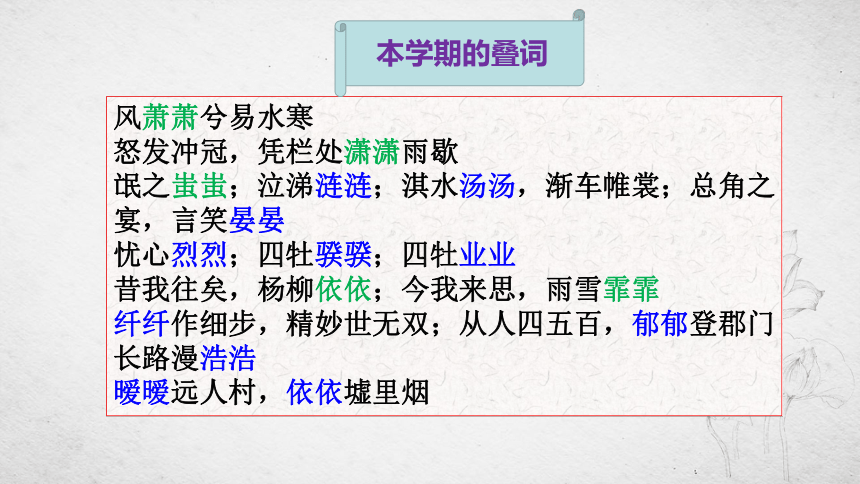 本学期的叠词

风萧萧兮易水寒
怒发冲冠，凭栏处潇潇雨歇
氓之蚩蚩；泣涕涟涟；淇水汤汤，渐车帷裳；总角之宴，言笑晏晏
忧心烈烈；四牡骙骙；四牡业业
昔我往矣，杨柳依依；今我来思，雨雪霏霏
纤纤作细步，精妙世无双；从人四五百，郁郁登郡门
长路漫浩浩
暧暧远人村，依依墟里烟